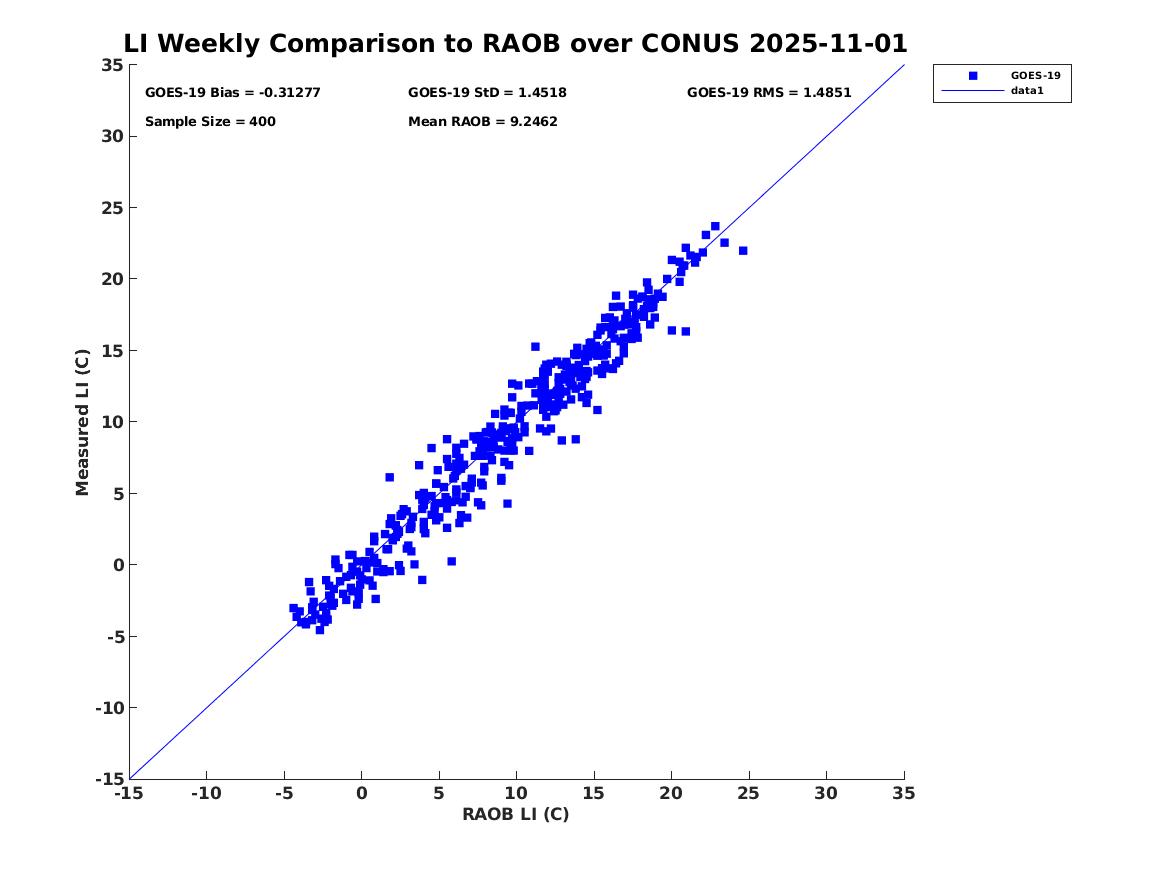 LI Weekly Comparison to RAOB over CONUS 2025-11-01

GOES-19 Bias = -0.31277
GOES-19 StD = 1.4518
GOES-19 RMS = 1.4851
Sample Size = 400
Mean RAOB = 9.2462

GOES-19
data1

Measured LI (C)
35
30
25
20
15
10
5
0
-5
-10
-15

-15
-10
-5
0
5
10
15
20
25
30
35
RAOB LI (C)